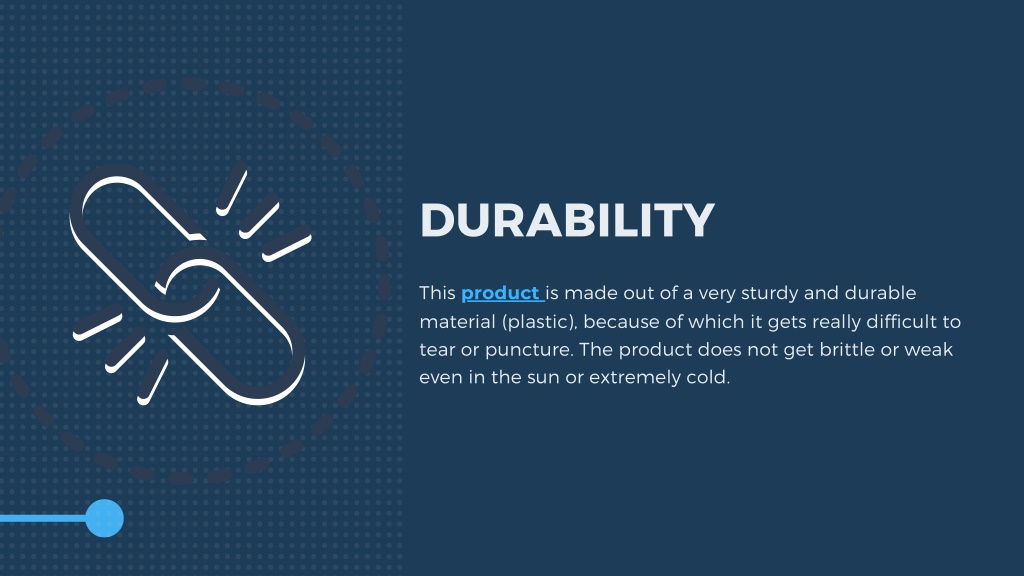 DURABILITY

This product is made out of a very sturdy and durable material (plastic), because of which it gets really difficult to tear or puncture. The product does not get brittle or weak even in the sun or extremely cold.